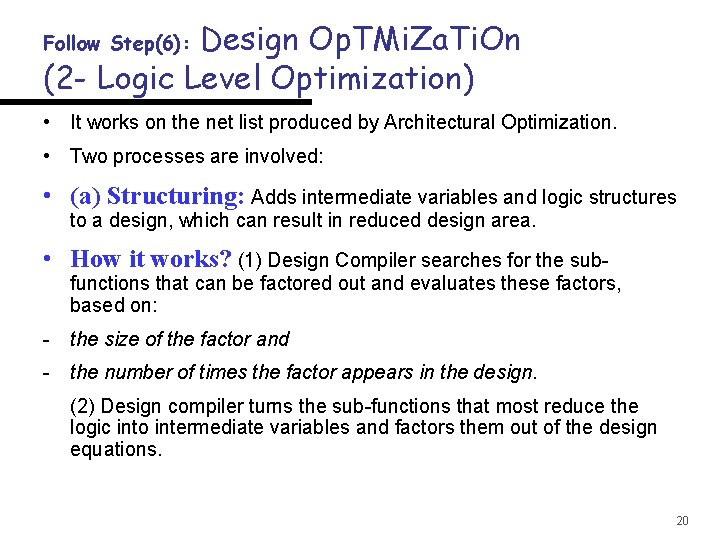 Follow Step(6): Design OpTMiZaTiOn (2- Logic Level Optimization)

• It works on the net list produced by Architectural Optimization.

• Two processes are involved:

• (a) Structuring: Adds intermediate variables and logic structures to a design, which can result in reduced design area.

• How it works? (1) Design Compiler searches for the sub-functions that can be factored out and evaluates these factors, based on:

- the size of the factor and

- the number of times the factor appears in the design.

(2) Design compiler turns the sub-functions that most reduce the logic into intermediate variables and factors them out of the design equations.

20